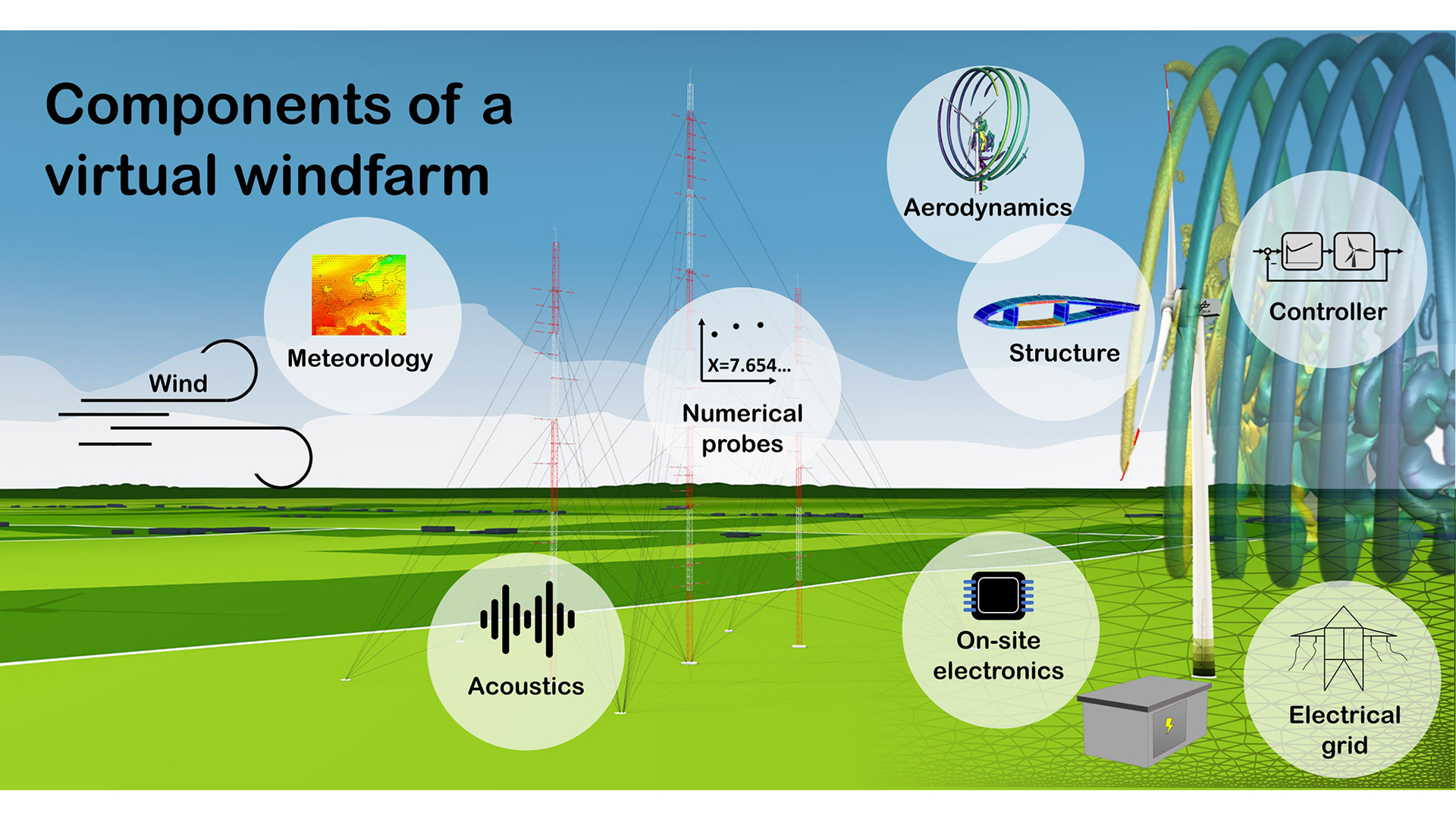 Components of a virtual windfarm

Wind

Meteorology

X=7.654...

Numerical probes

Aerodynamics

Structure

Controller

Acoustics

On-site electronics

Electrical grid